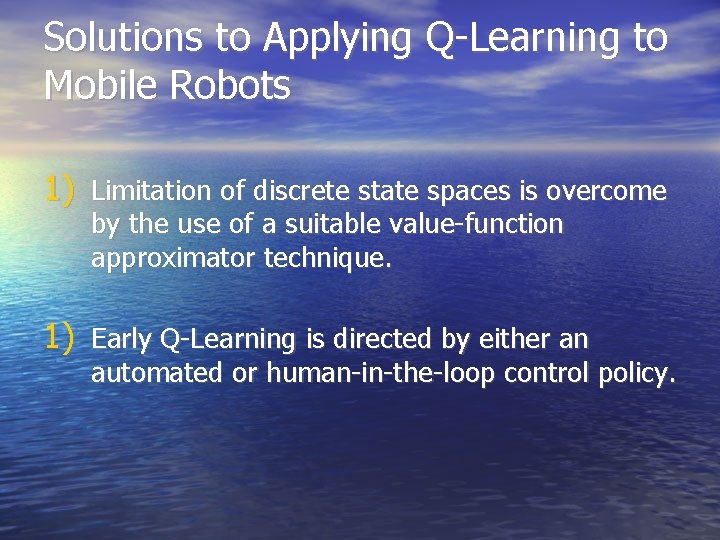 Solutions to Applying Q-Learning to Mobile Robots

1) Limitation of discrete state spaces is overcome by the use of a suitable value-function approximator technique.

1) Early Q-Learning is directed by either an automated or human-in-the-loop control policy.